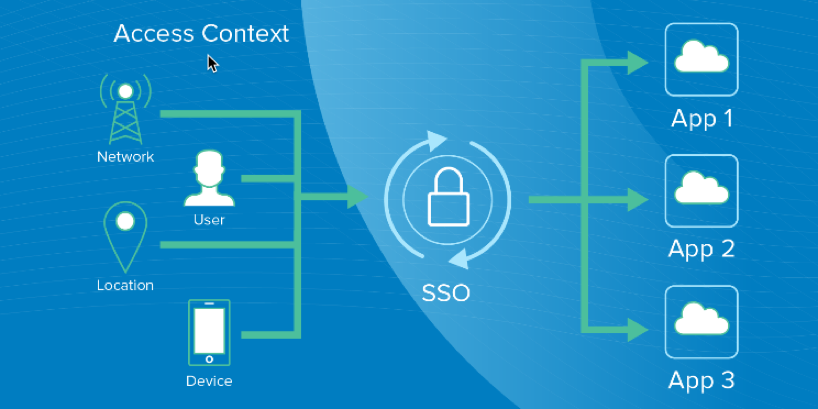 Access Context

Network

User

Location

Device

SSO

App 1

App 2

App 3